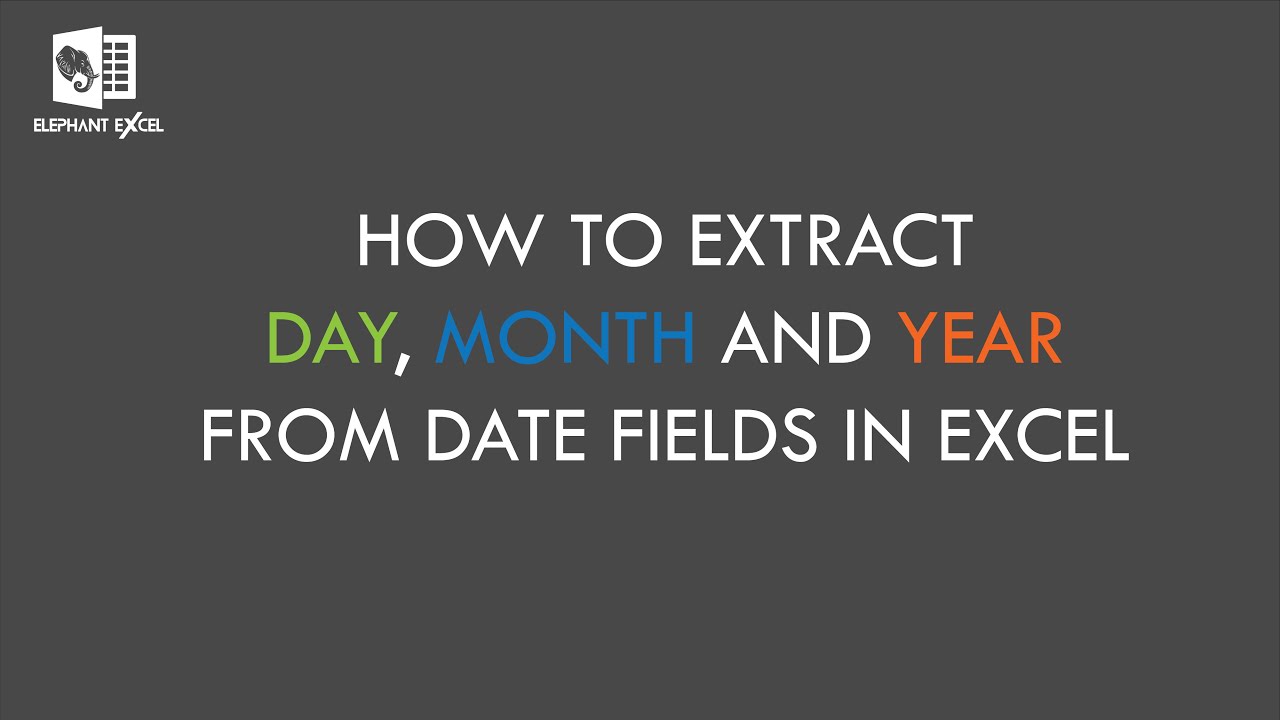 ELEPHANT EXCEL

HOW TO EXTRACT DAY, MONTH AND YEAR FROM DATE FIELDS IN EXCEL